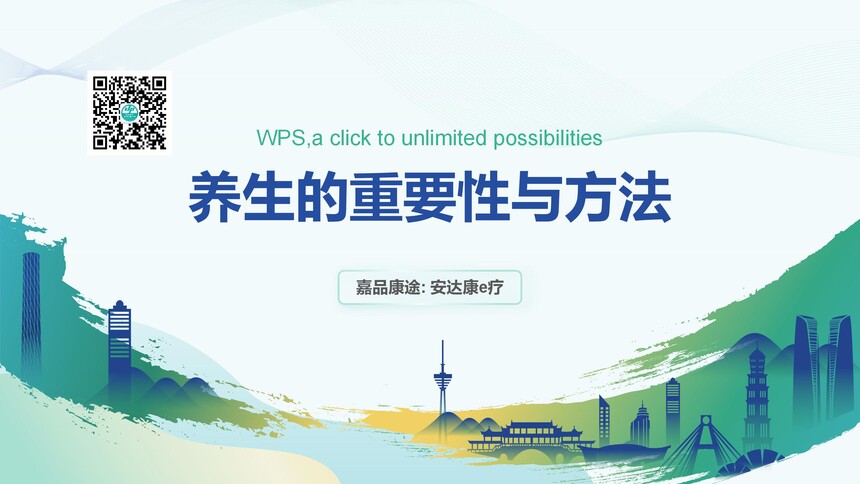 WPS,a click to unlimited possibilities

养生的重要性与方法

嘉品康途: 安达康e疗